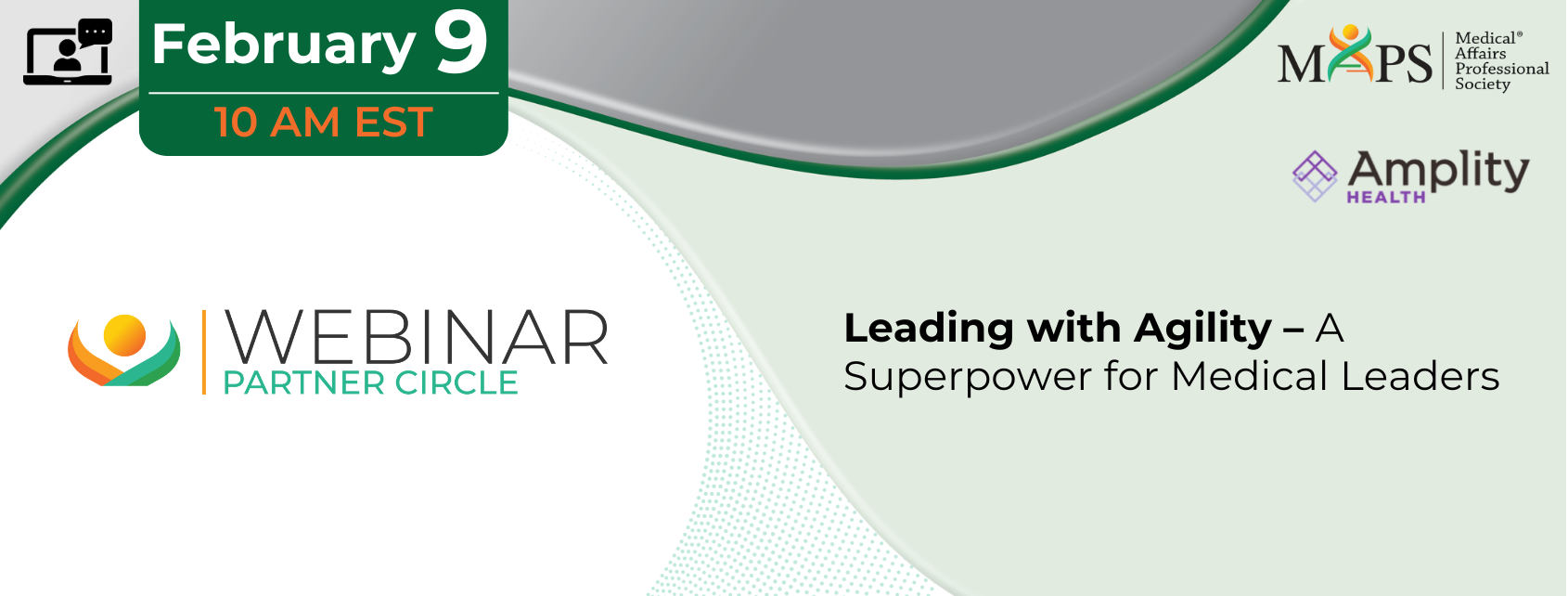 February 9
10 AM EST

MAPS Medical® Affairs Professional Society

Amplity HEALTH

WEBINAR
PARTNER CIRCLE

Leading with Agility – A Superpower for Medical Leaders